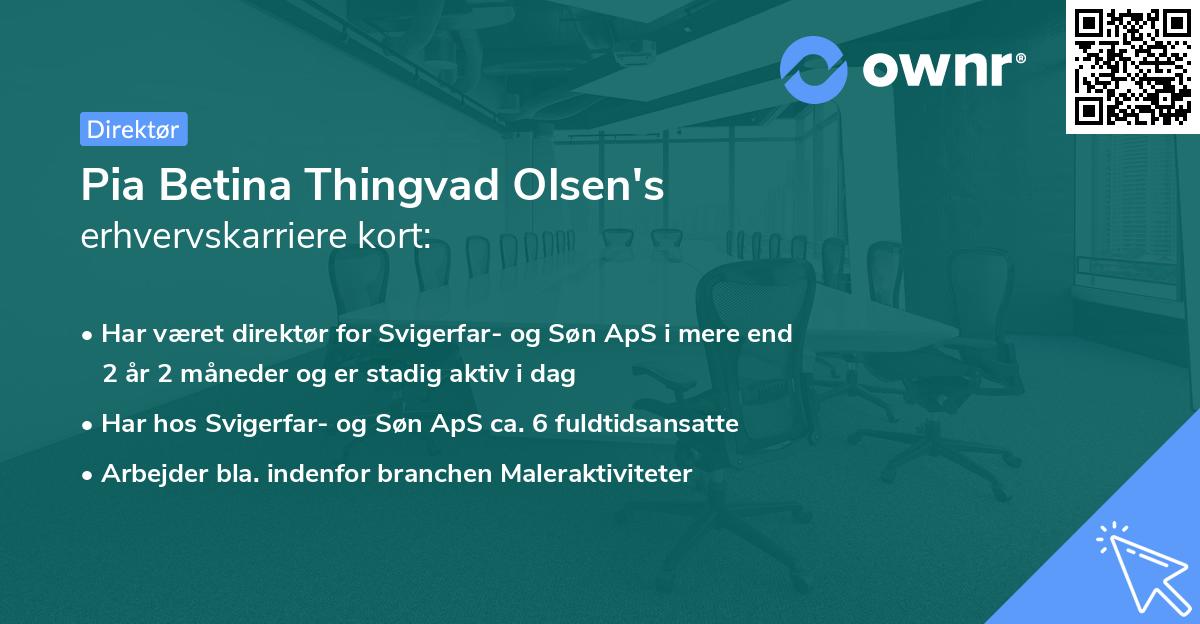 ownr®

Direktør

Pia Betina Thingvad Olsen's
erhvervskarriere kort:

• Har været direktør for Svigerfar- og Søn ApS i mere end 2 år 2 måneder og er stadig aktiv i dag
• Har hos Svigerfar- og Søn ApS ca. 6 fuldtidsansatte
• Arbejder bla. indenfor branchen Maleraktiviteter